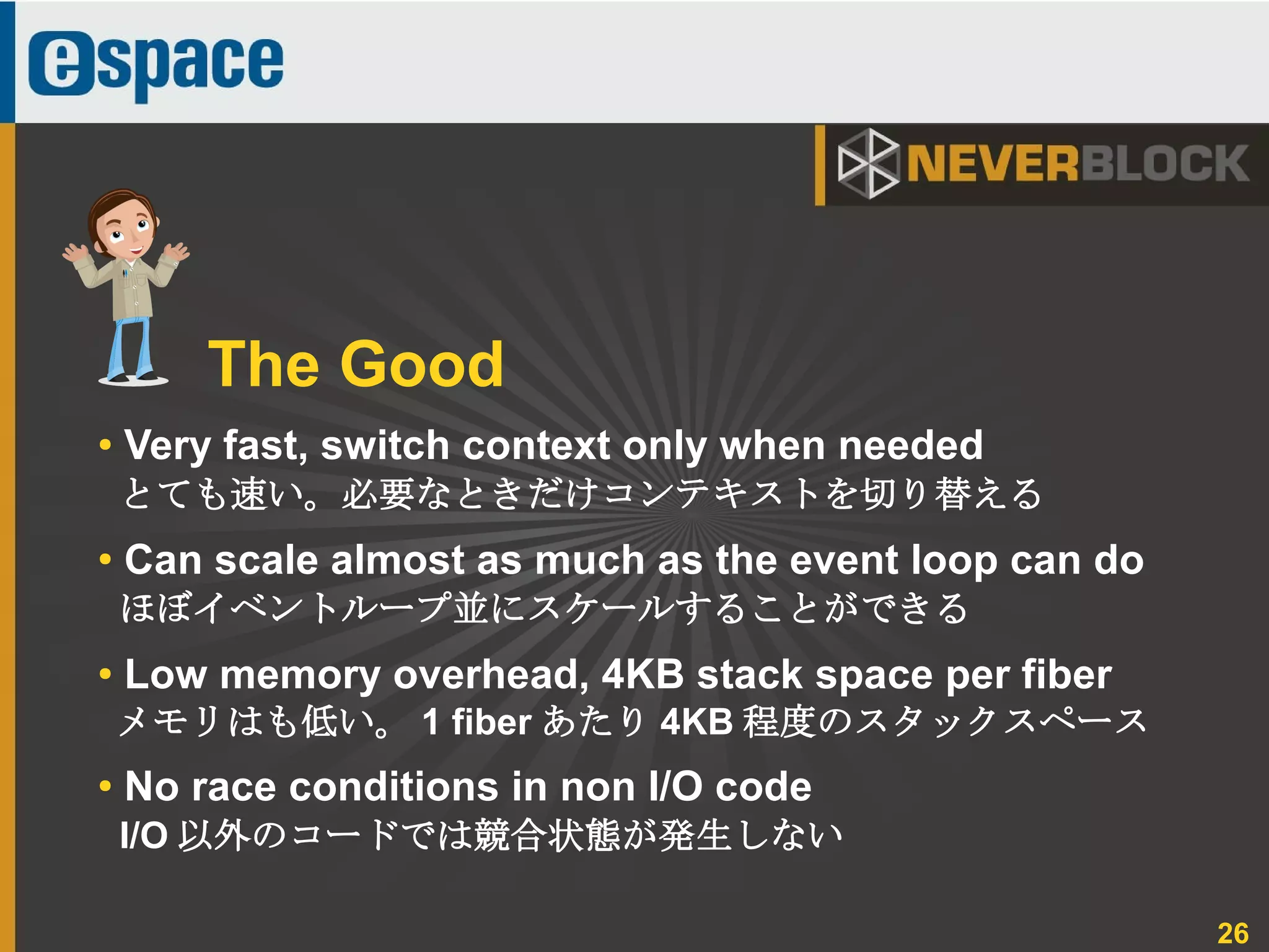 espace

NEVERBLOCK

The Good

• Very fast, switch context only when needed
とても速い。必要なときだけコンテキストを切り替える

• Can scale almost as much as the event loop can do
ほぼイベントループ並にスケールすることができる

• Low memory overhead, 4KB stack space per fiber
メモリはも低い。 1 fiber あたり 4KB 程度のスタックスペース

• No race conditions in non I/O code
I/O 以外のコードでは競合状態が発生しない

26